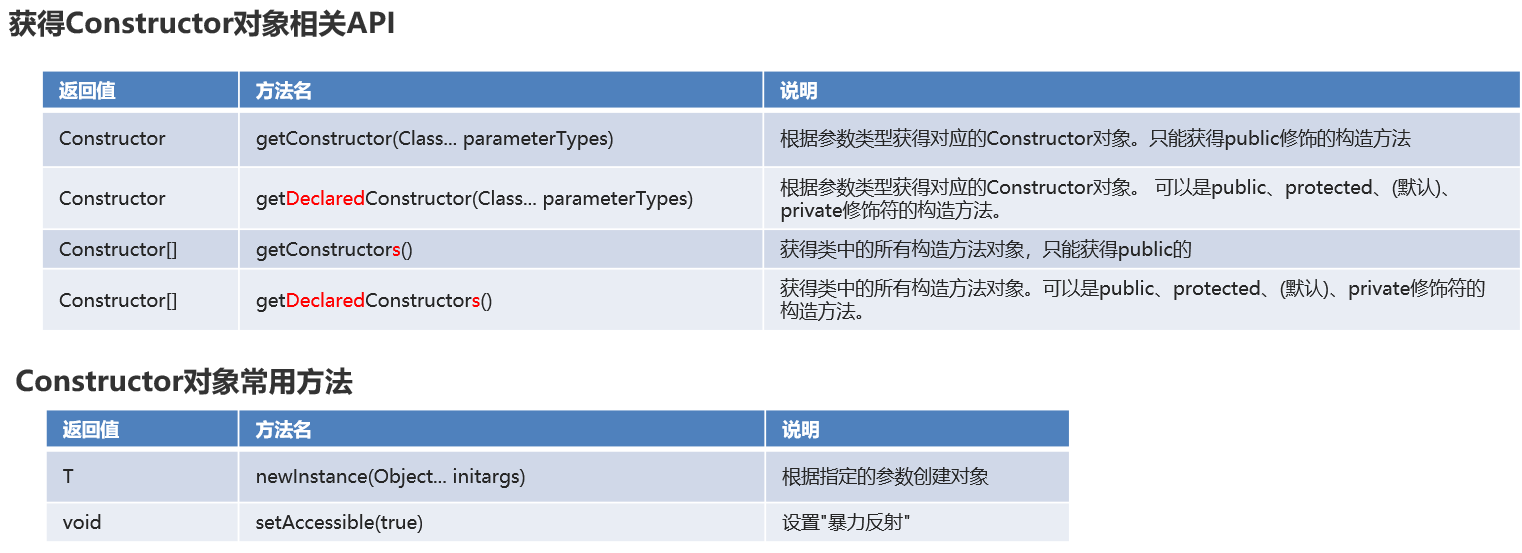 获得Constructor对象相关API

| 返回值 | 方法名 | 说明 |
|---|---|---|
| Constructor | getConstructor(Class... parameterTypes) | 根据参数类型获得对应的Constructor对象。只能获得public修饰的构造方法 |
| Constructor | getDeclaredConstructor(Class... parameterTypes) | 根据参数类型获得对应的Constructor对象。 可以是public、protected、(默认)、private修饰符的构造方法。 |
| Constructor[] | getConstructors() | 获得类中的所有构造方法对象，只能获得public的 |
| Constructor[] | getDeclaredConstructors() | 获得类中的所有构造方法对象。可以是public、protected、(默认)、private修饰符的构造方法。 |

Constructor对象常用方法

| 返回值 | 方法名 | 说明 |
|---|---|---|
| T | newInstance(Object... initargs) | 根据指定的参数创建对象 |
| void | setAccessible(true) | 设置"暴力反射" |